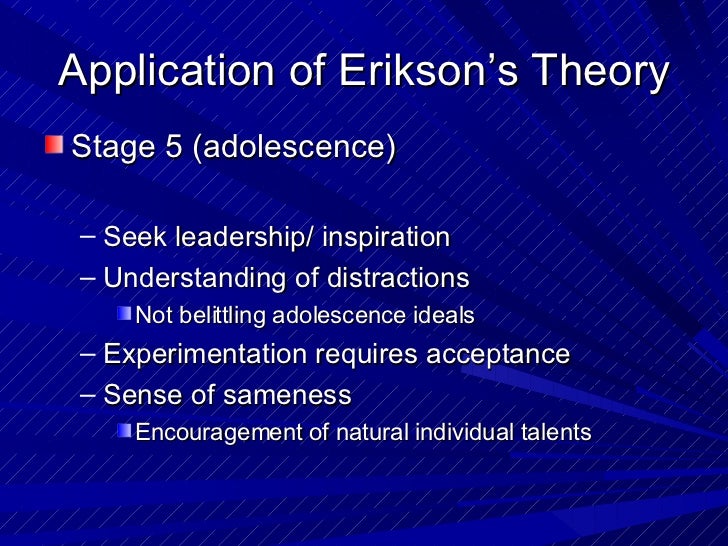 Application of Erikson's Theory

Stage 5 (adolescence)

– Seek leadership/ inspiration
– Understanding of distractions
Not belittling adolescence ideals
– Experimentation requires acceptance
– Sense of sameness
Encouragement of natural individual talents